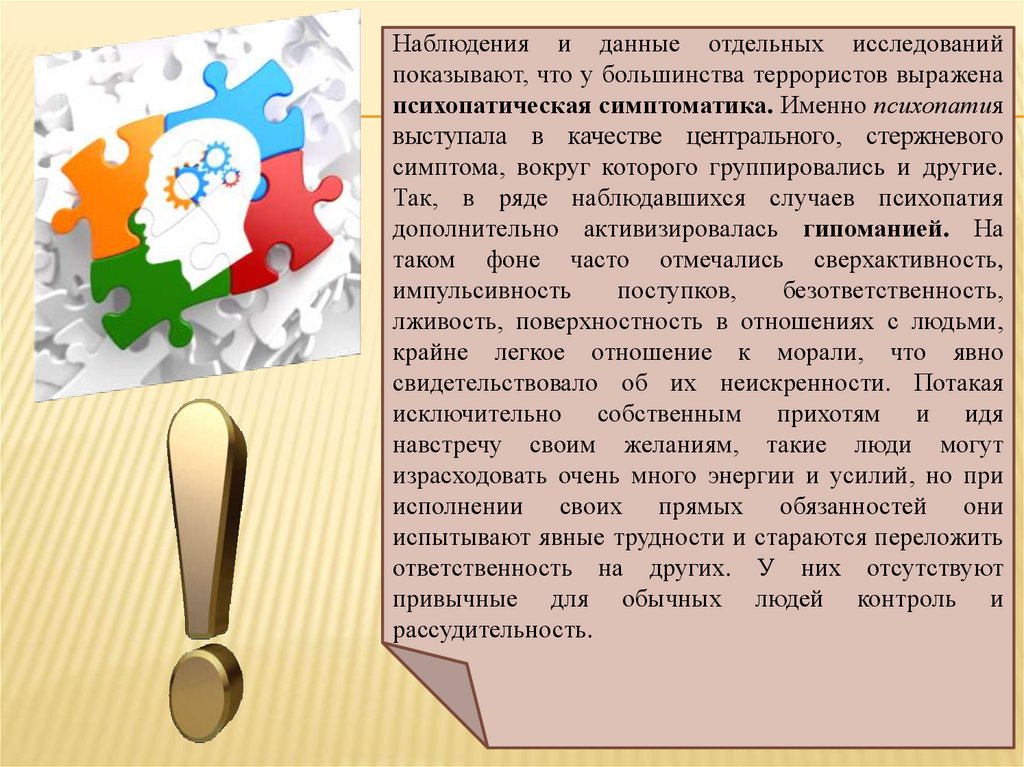 Наблюдения и данные отдельных исследований показывают, что у большинства террористов выражена психопатическая симптоматика. Именно психопатия выступала в качестве центрального, стержневого симптома, вокруг которого группировались и другие. Так, в ряде наблюдавшихся случаев психопатия дополнительно активизировалась гипоманией. На таком фоне часто отмечались сверхактивность, импульсивность поступков, безответственность, лживость, поверхностность в отношениях с людьми, крайне легкое отношение к морали, что явно свидетельствовало об их неискренности. Потакая исключительно собственным прихотям и идя навстречу своим желаниям, такие люди могут израсходовать очень много энергии и усилий, но при исполнении своих прямых обязанностей они испытывают явные трудности и стараются переложить ответственность на других. У них отсутствуют привычные для обычных людей контроль и рассудительность.